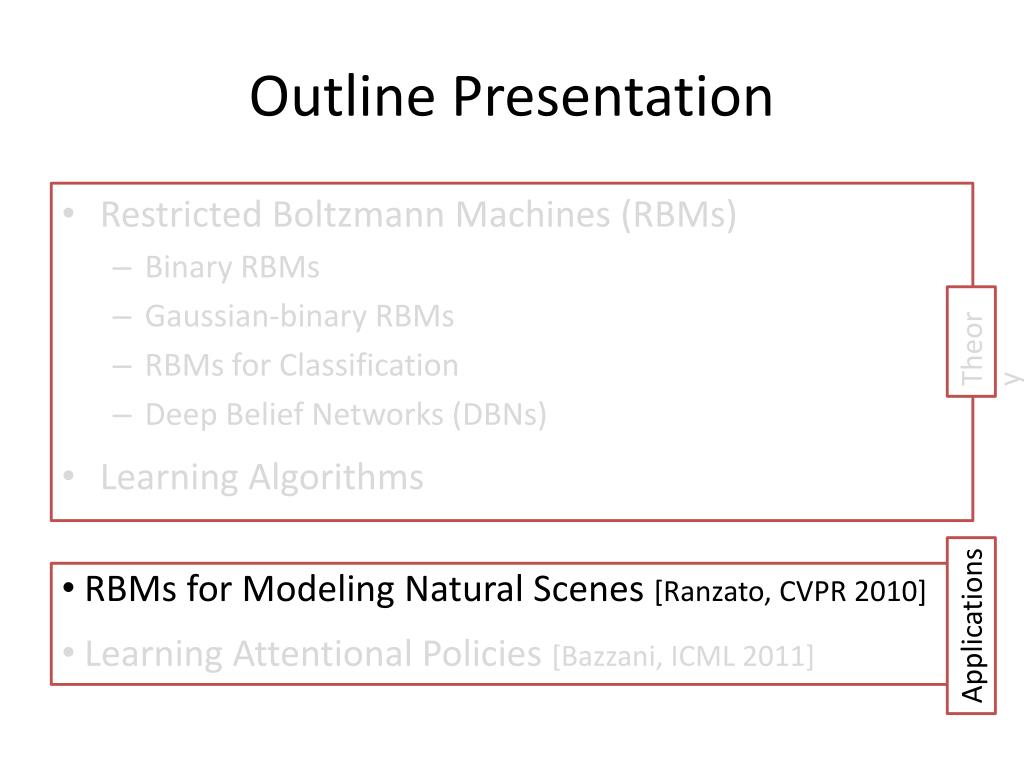 Outline Presentation

• Restricted Boltzmann Machines (RBMs)
– Binary RBMs
– Gaussian-binary RBMs
– RBMs for Classification
– Deep Belief Networks (DBNs)
• Learning Algorithms

Theory

• RBMs for Modeling Natural Scenes [Ranzato, CVPR 2010]
• Learning Attentional Policies [Bazzani, ICML 2011]

Applications